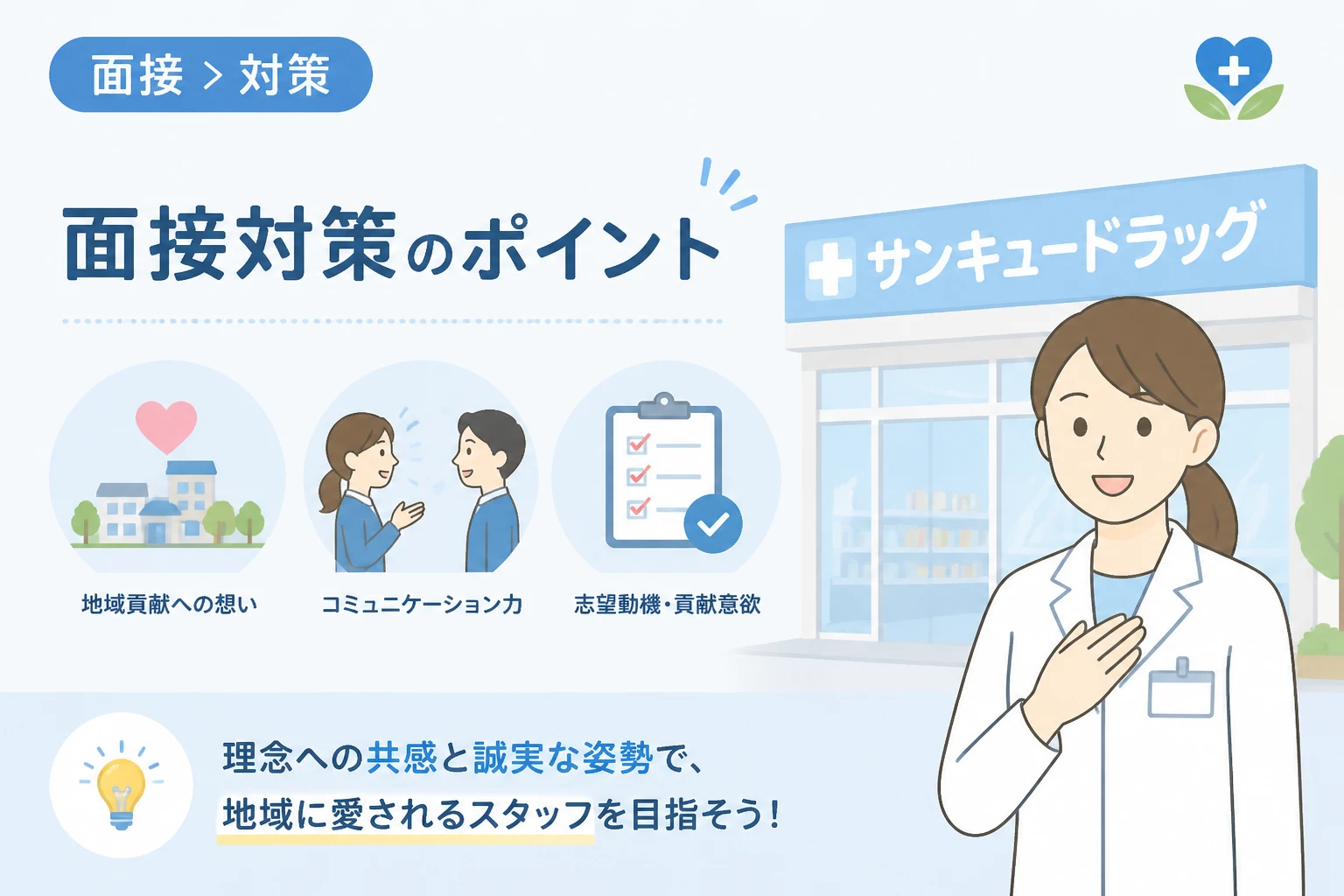 面接 > 対策

面接対策のポイント

サンキュードラッグ

地域貢献への想い

コミュニケーション力

志望動機・貢献意欲

理念への共感と誠実な姿勢で、
地域に愛されるスタッフを目指そう！